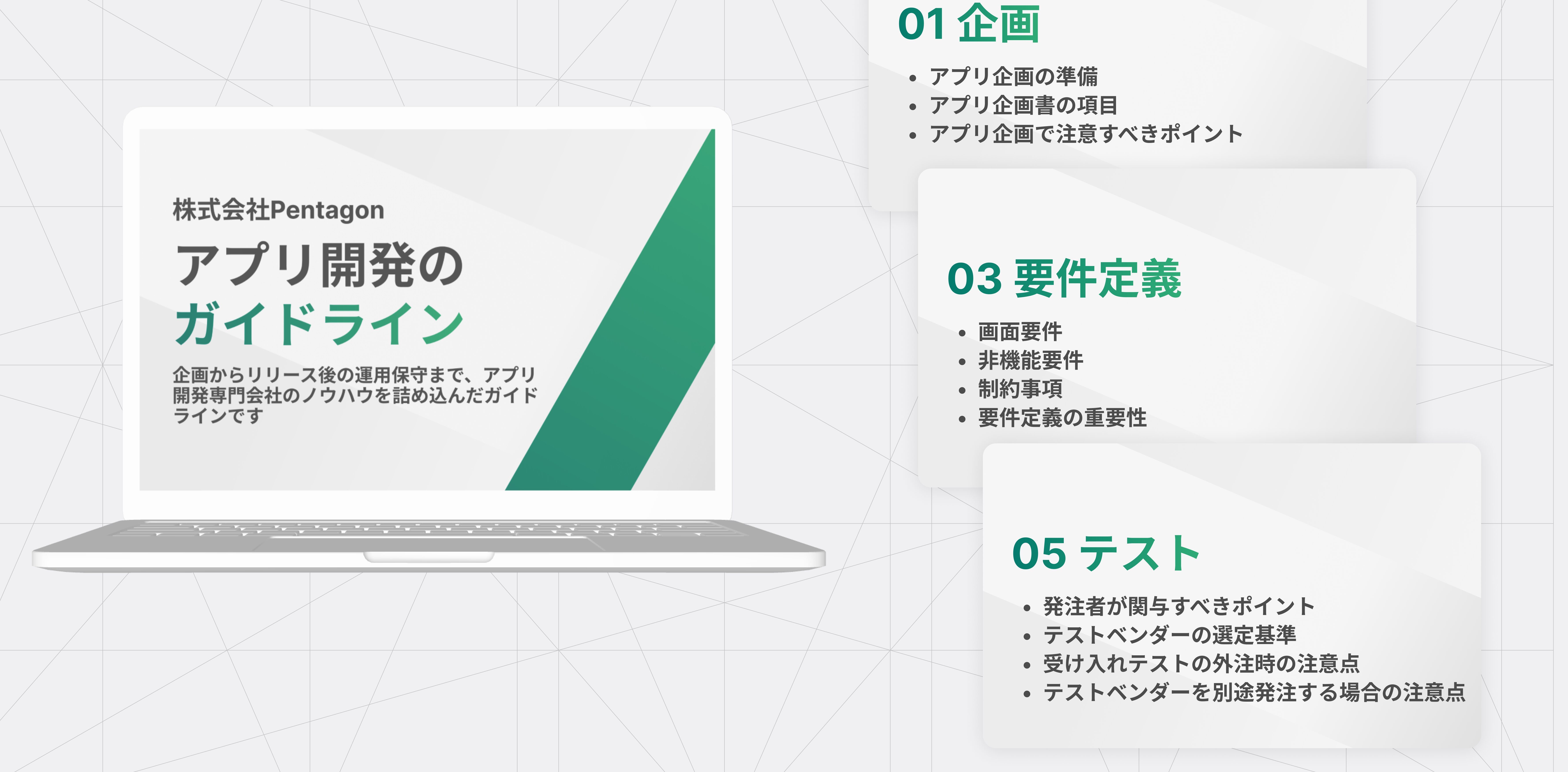 株式会社Pentagon

アプリ開発の
ガイドライン

企画からリリース後の運用保守まで、アプリ開発専門会社のノウハウを詰め込んだガイドラインです

01 企画

• アプリ企画の準備
• アプリ企画書の項目
• アプリ企画で注意すべきポイント

03 要件定義

• 画面要件
• 非機能要件
• 制約事項
• 要件定義の重要性

05 テスト

• 発注者が関与すべきポイント
• テストベンダーの選定基準
• 受け入れテストの外注時の注意点
• テストベンダーを別途発注する場合の注意点